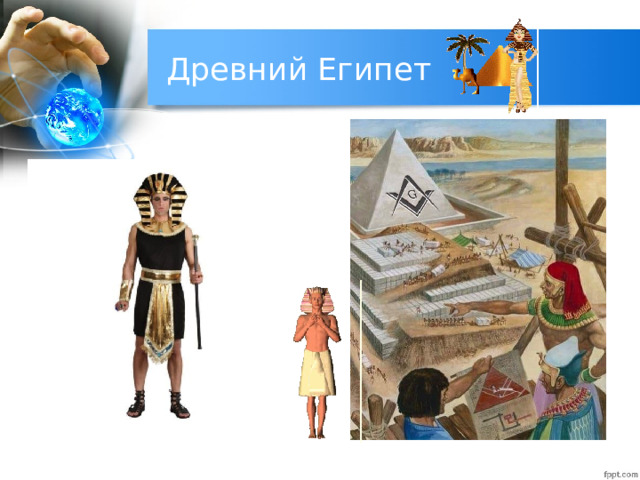 Древний Египет

G

fppt.com